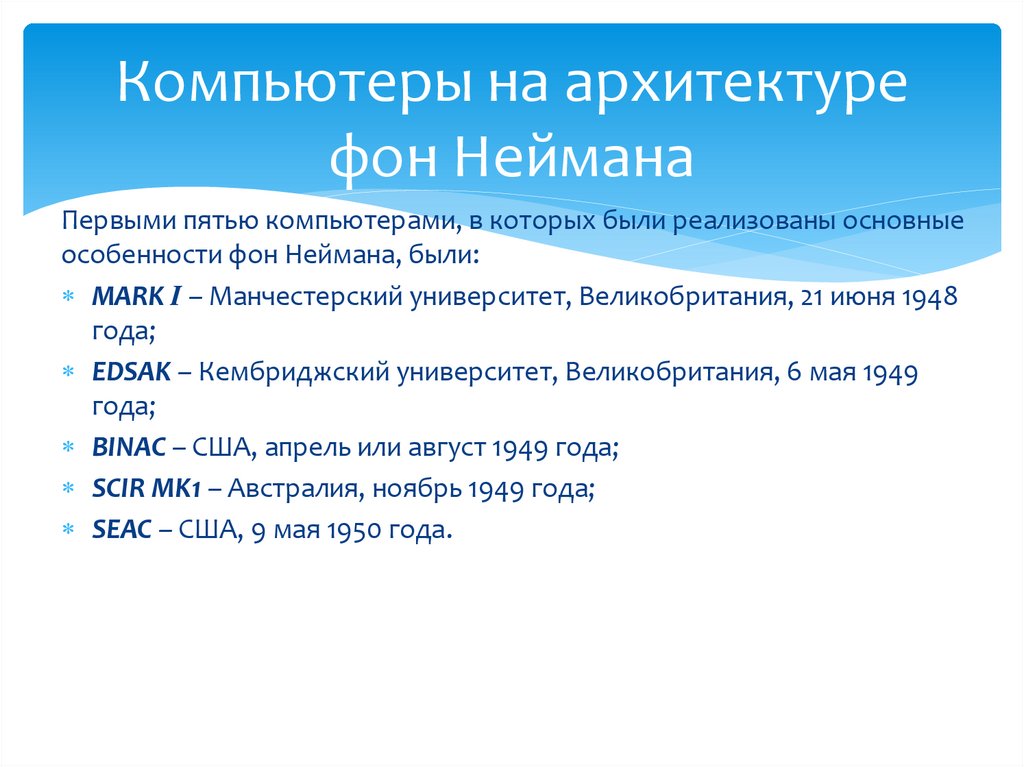 Компьютеры на архитектуре фон Неймана

Первыми пятью компьютерами, в которых были реализованы основные особенности фон Неймана, были:

* MARK I – Манчестерский университет, Великобритания, 21 июня 1948 года;
* EDSAK – Кембриджский университет, Великобритания, 6 мая 1949 года;
* BINAC – США, апрель или август 1949 года;
* SCIR MK1 – Австралия, ноябрь 1949 года;
* SEAC – США, 9 мая 1950 года.